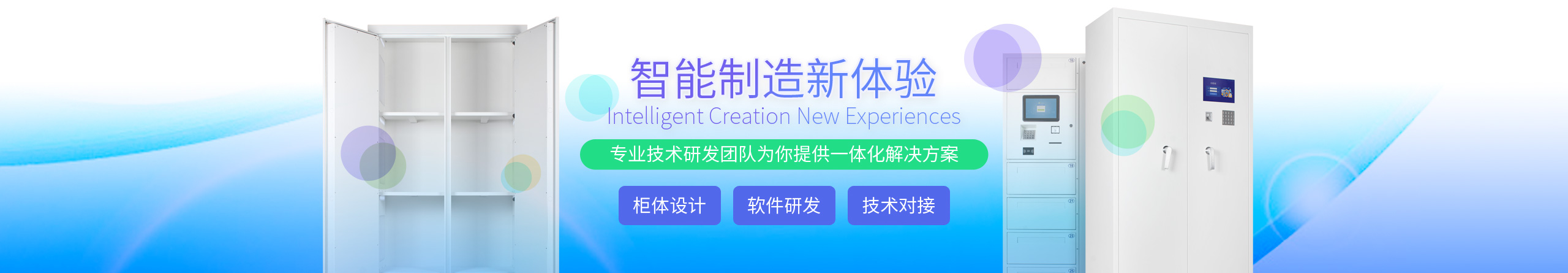 智能制造新体验
Intelligent Creation New Experiences
专业技术研发团队为你提供一体化解决方案
柜体设计
软件研发
技术对接